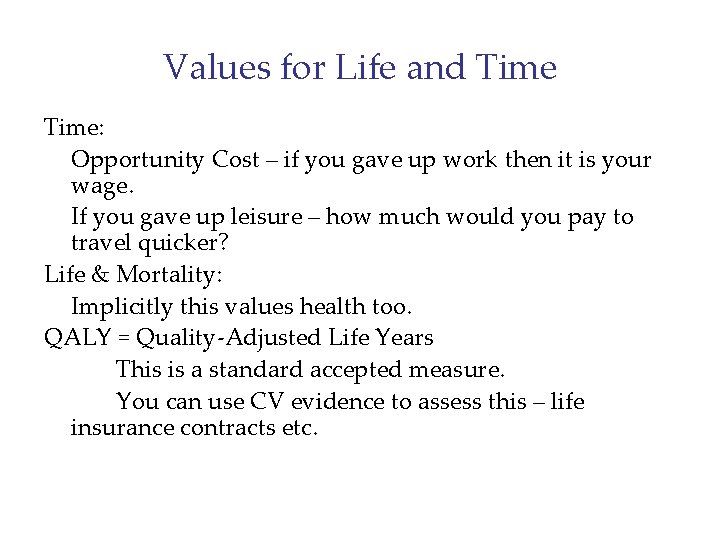 Values for Life and Time

Time:

Opportunity Cost – if you gave up work then it is your wage.

If you gave up leisure – how much would you pay to travel quicker?

Life & Mortality:

Implicitly this values health too.

QALY = Quality-Adjusted Life Years

This is a standard accepted measure.

You can use CV evidence to assess this – life insurance contracts etc.